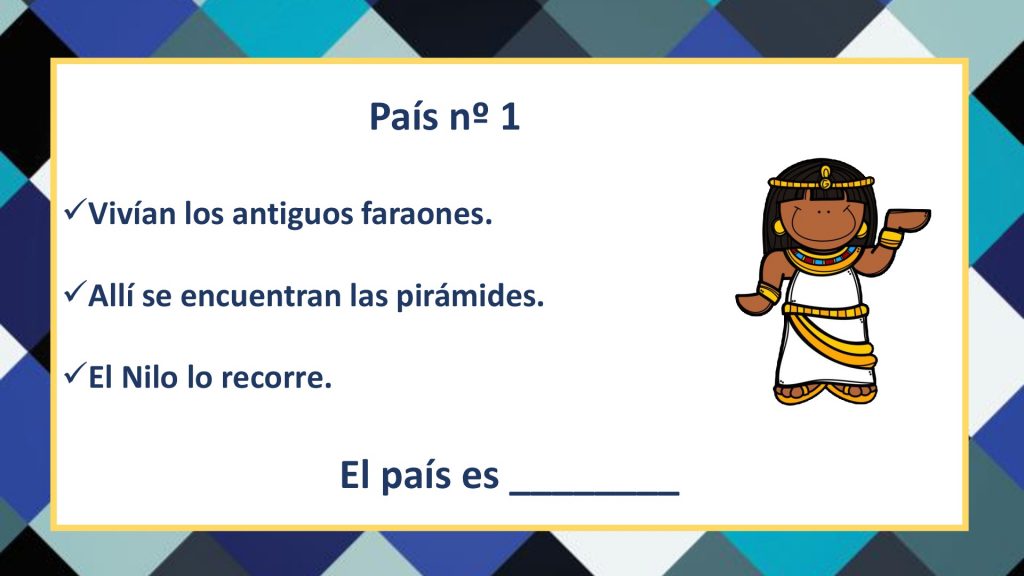 País nº 1

✓Vivían los antiguos faraones.

✓Allí se encuentran las pirámides.

✓El Nilo lo recorre.

El país es ________